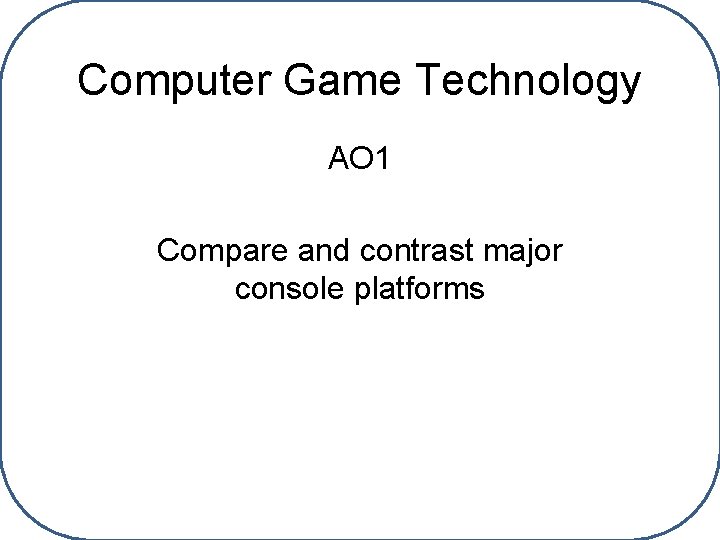 Computer Game Technology

AO1

Compare and contrast major console platforms